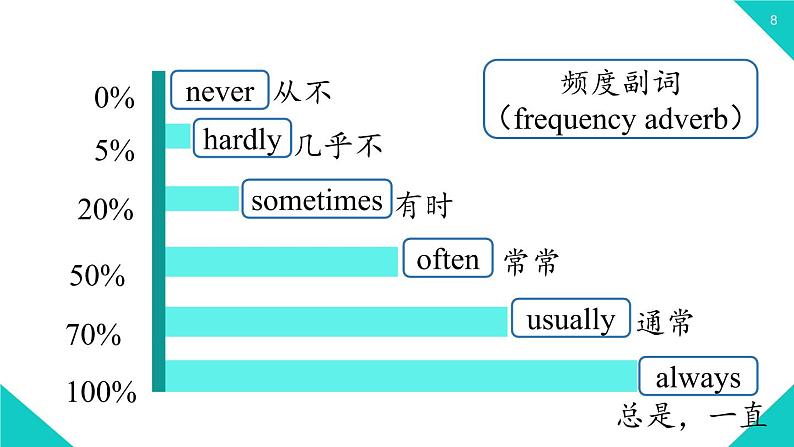 8

频度副词
（frequency adverb）

0% never 从不
5% hardly 几乎不
20% sometimes 有时
50% often 常常
70% usually 通常
100% always 总是，一直